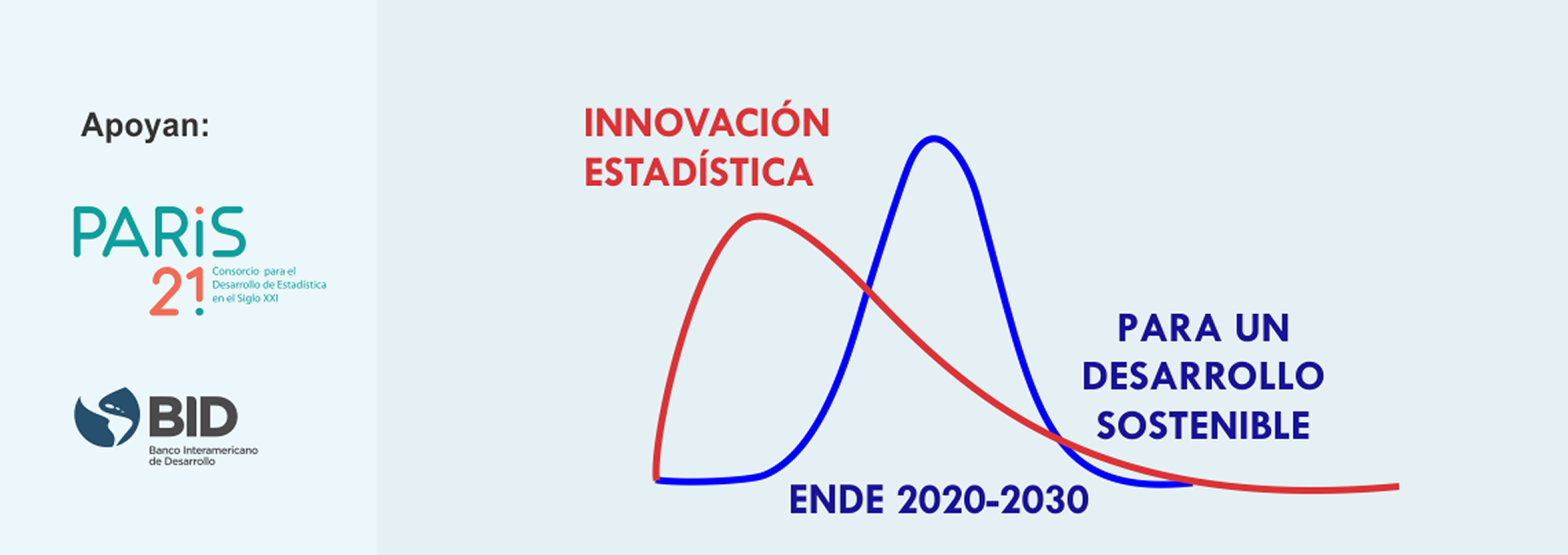 Apoyan:

PARiS 21

Consorcio para el Desarrollo de Estadística en el Siglo XXI

BID

Banco Interamericano de Desarrollo

INNOVACIÓN ESTADÍSTICA

PARA UN DESARROLLO SOSTENIBLE

ENDE 2020-2030